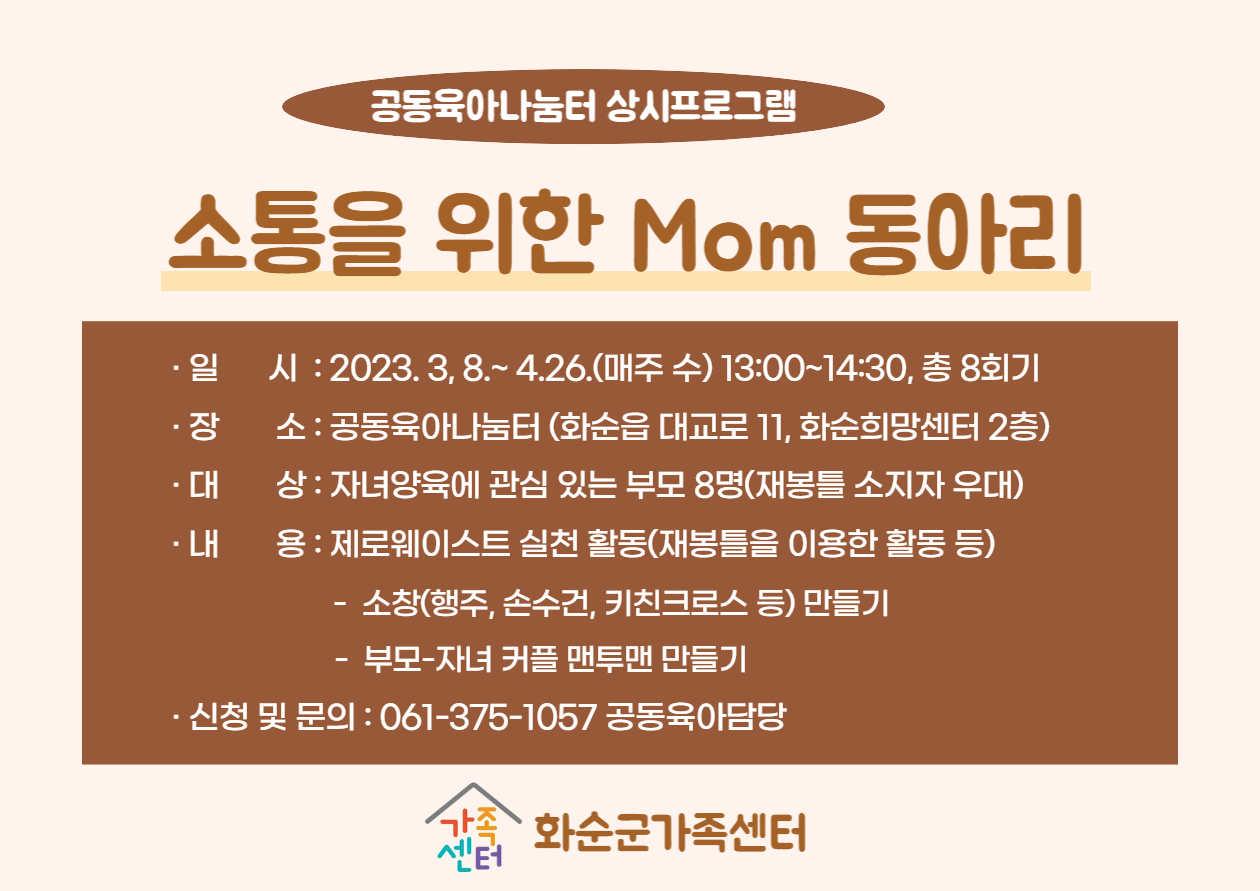 공동육아나눔터 상시프로그램

소통을 위한 Mom 동아리

· 일 시 : 2023. 3, 8.~ 4.26.(매주 수) 13:00~14:30, 총 8회기
· 장 소 : 공동육아나눔터 (화순읍 대교로 11, 화순희망센터 2층)
· 대 상 : 자녀양육에 관심 있는 부모 8명(재봉틀 소지자 우대)
· 내 용 : 제로웨이스트 실천 활동(재봉틀을 이용한 활동 등)
- 소창(행주, 손수건, 키친크로스 등) 만들기
- 부모-자녀 커플 맨투맨 만들기
· 신청 및 문의 : 061-375-1057 공동육아담당

가족센터 화순군가족센터